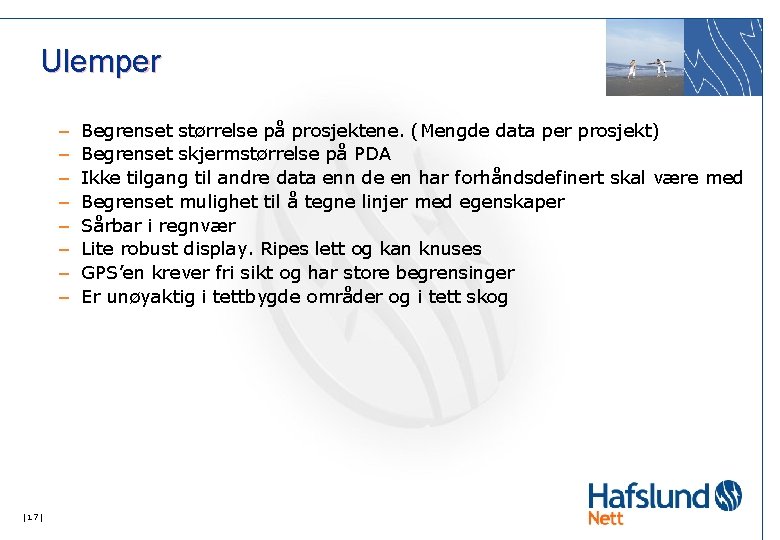 Ulemper

– Begrenset størrelse på prosjektene. (Mengde data per prosjekt)
– Begrenset skjermstørrelse på PDA
– Ikke tilgang til andre data enn de en har forhåndsdefinert skal være med
– Begrenset mulighet til å tegne linjer med egenskaper
– Sårbar i regnvær
– Lite robust display. Ripes lett og kan knuses
– GPS'en krever fri sikt og har store begrensinger
– Er unøyaktig i tettbygde områder og i tett skog

|17|

Hafslund Nett